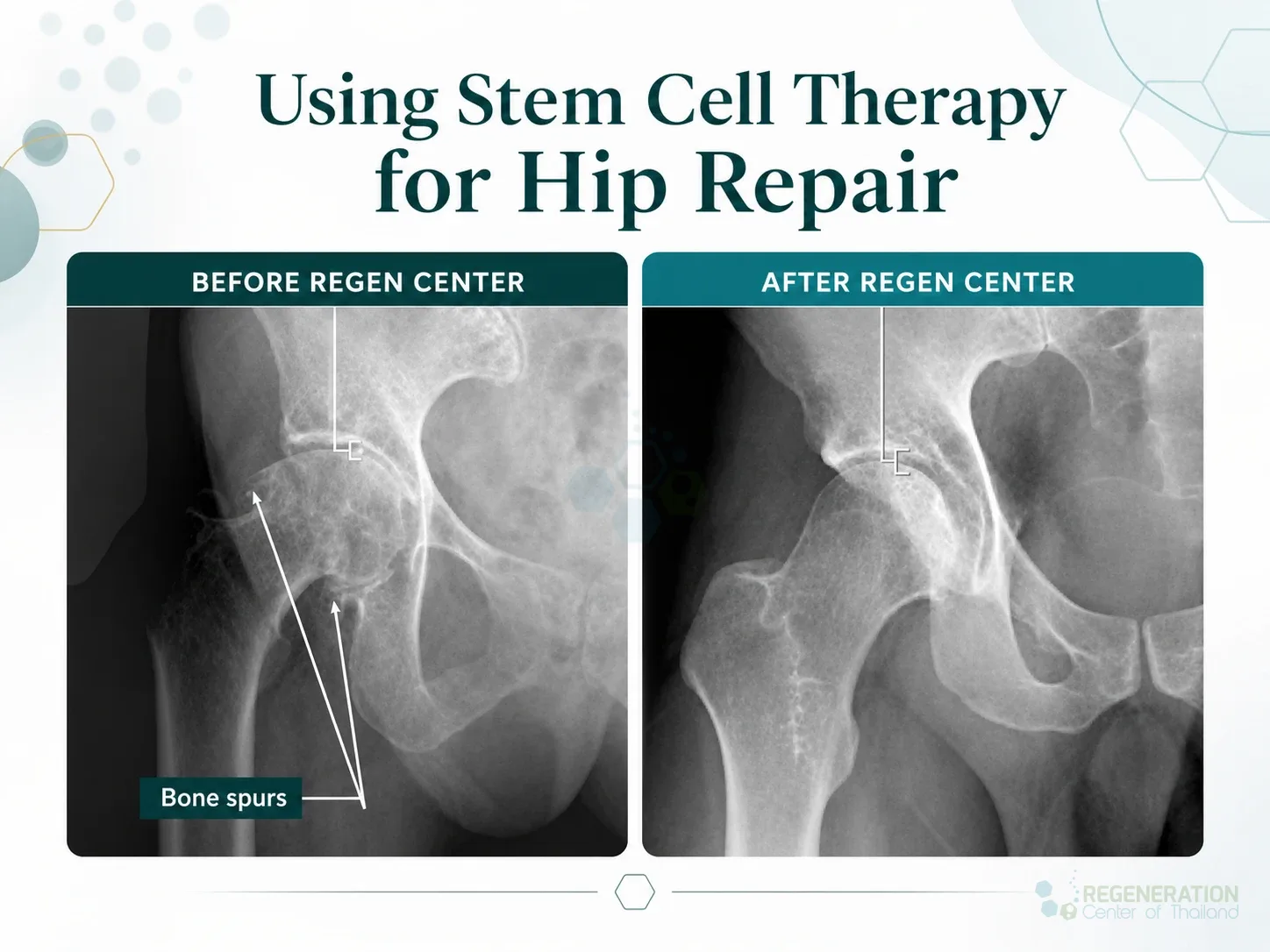 Using Stem Cell Therapy for Hip Repair

BEFORE REGEN CENTER

Bone spurs

AFTER REGEN CENTER

REGENERATION Center of Thailand